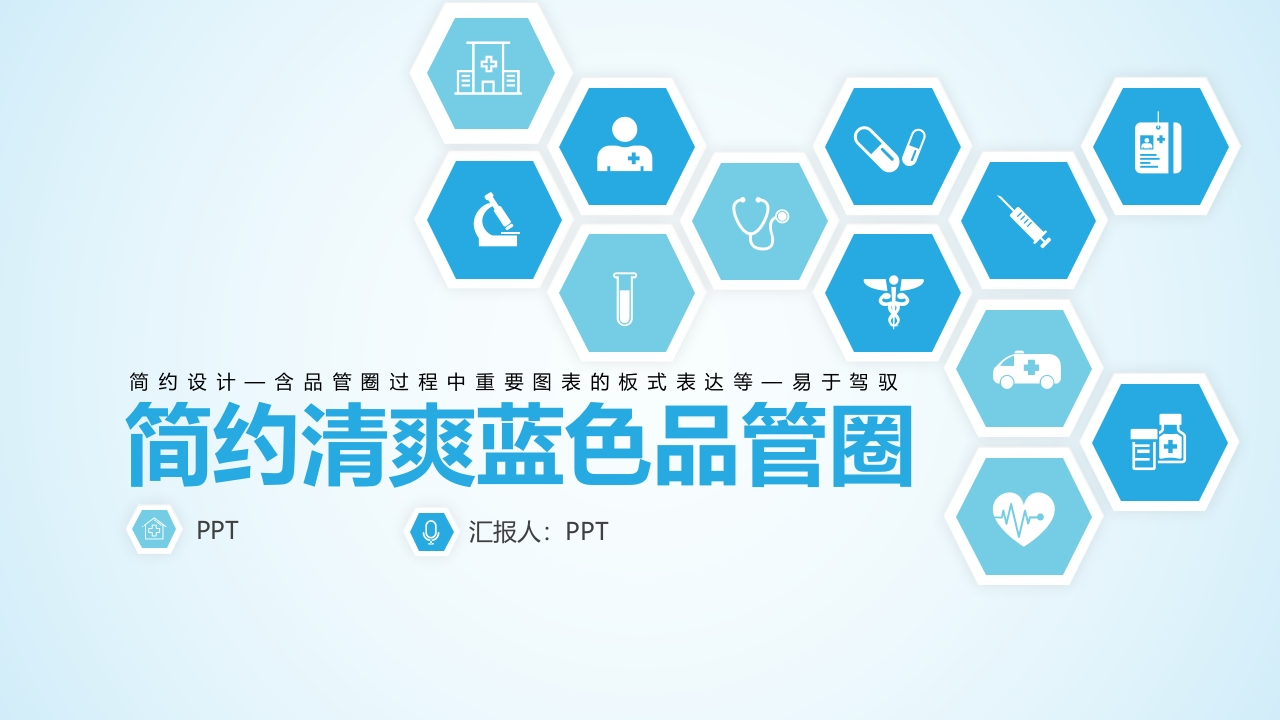 简约设计—含品管圈过程中重要图表的板式表达等—易于驾驭

简约清爽蓝色品管圈

PPT

汇报人：PPT